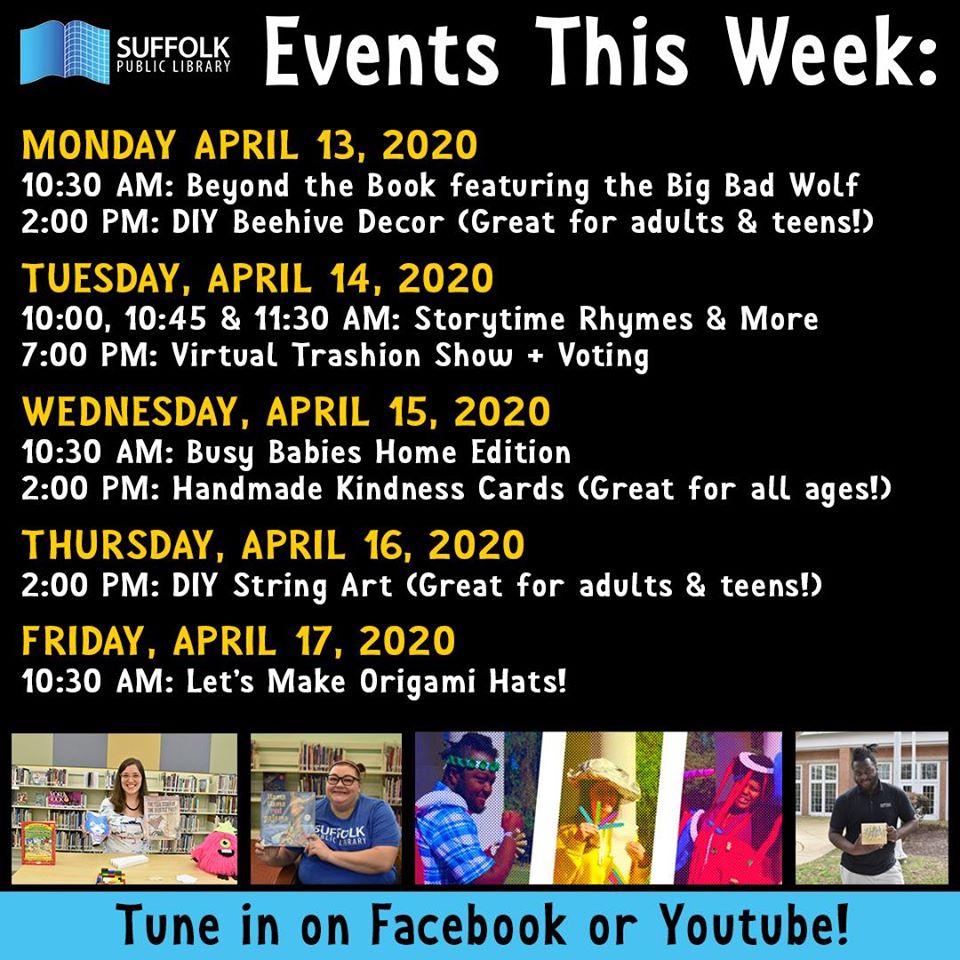 SUFFOLK PUBLIC LIBRARY

Events This Week:

MONDAY APRIL 13, 2020
10:30 AM: Beyond the Book featuring the Big Bad Wolf
2:00 PM: DIY Beehive Decor (Great for adults & teens!)

TUESDAY, APRIL 14, 2020
10:00, 10:45 & 11:30 AM: Storytime Rhymes & More
7:00 PM: Virtual Trashion Show + Voting

WEDNESDAY, APRIL 15, 2020
10:30 AM: Busy Babies Home Edition
2:00 PM: Handmade Kindness Cards (Great for all ages!)

THURSDAY, APRIL 16, 2020
2:00 PM: DIY String Art (Great for adults & teens!)

FRIDAY, APRIL 17, 2020
10:30 AM: Let's Make Origami Hats!

SUFFOLK PUBLIC LIBRARY

Tune in on Facebook or Youtube!